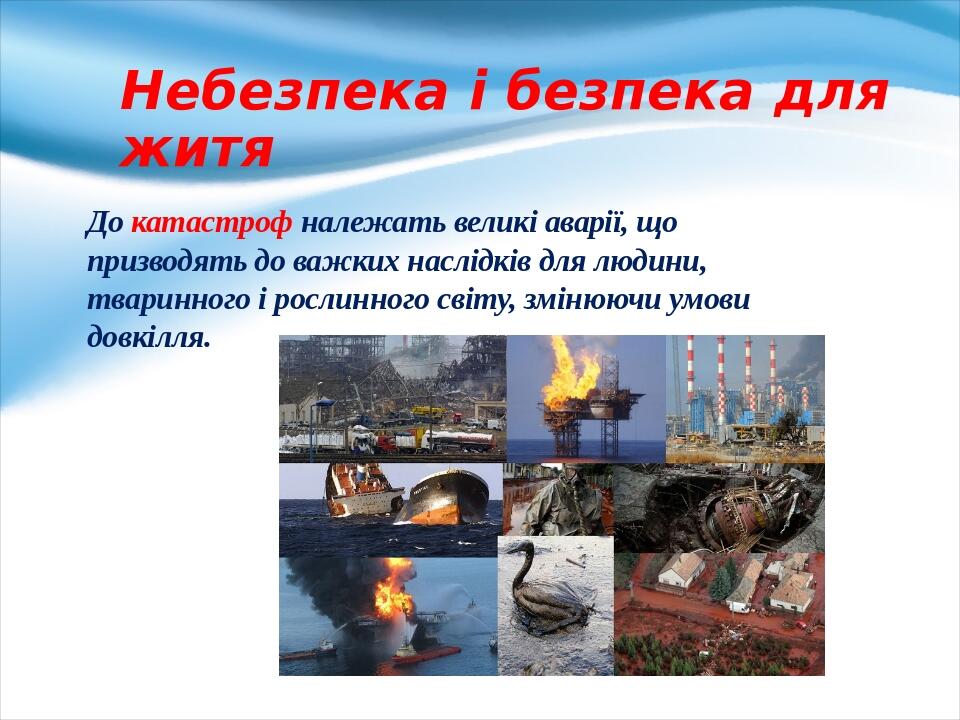 Небезпека і безпека для життя

До катастроф належать великі аварії, що призводять до важких наслідків для людини, тваринного і рослинного світу, змінюючи умови довкілля.